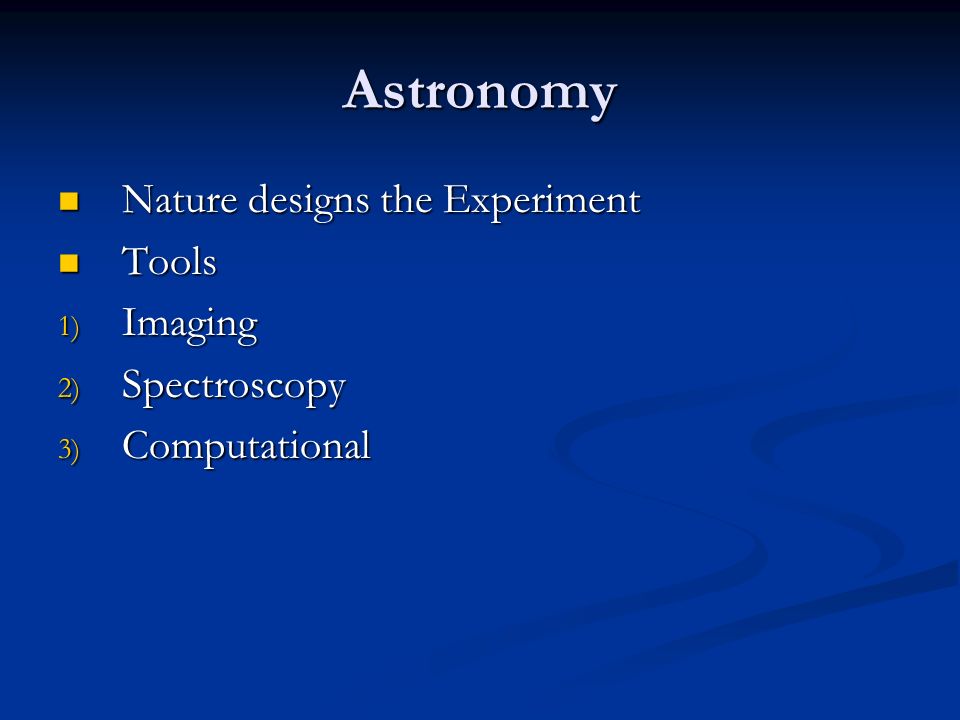 Astronomy

- Nature designs the Experiment
- Tools

1) Imaging
2) Spectroscopy
3) Computational